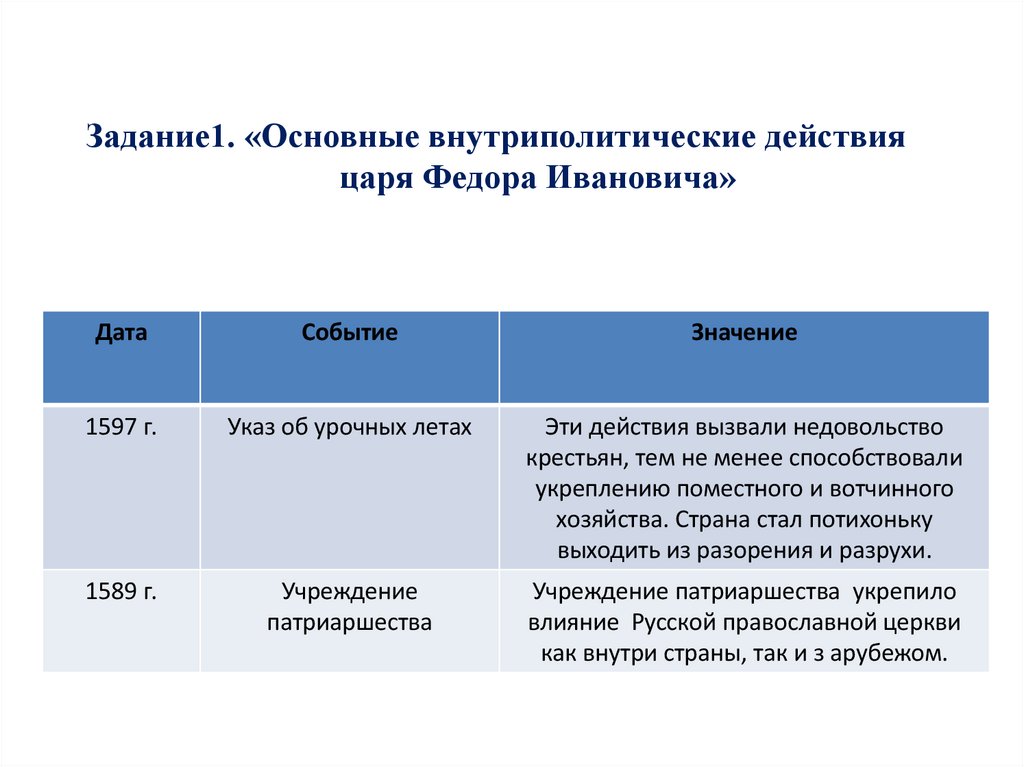 Задание1. «Основные внутриполитические действия царя Федора Ивановича»

| Дата | Событие | Значение |
|---|---|---|
| 1597 г. | Указ об урочных летах | Эти действия вызвали недовольство крестьян, тем не менее способствовали укреплению поместного и вотчинного хозяйства. Страна стал потихоньку выходить из разорения и разрухи. |
| 1589 г. | Учреждение патриаршества | Учреждение патриаршества укрепило влияние Русской православной церкви как внутри страны, так и з арубежом. |